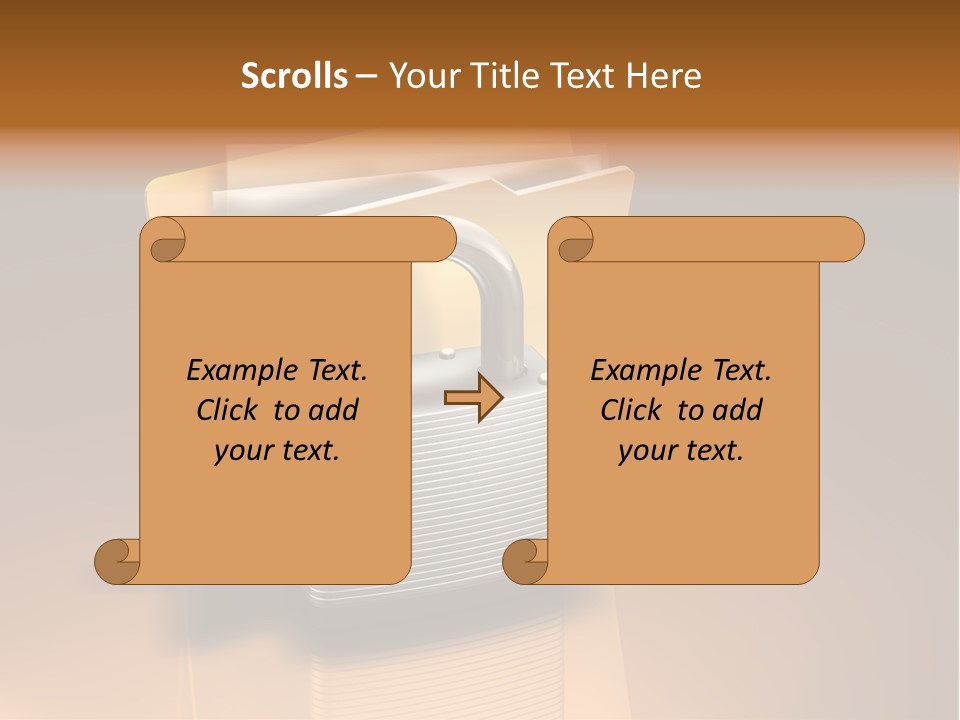 Scrolls – Your Title Text Here

Example Text. Click to add your text.

Example Text. Click to add your text.